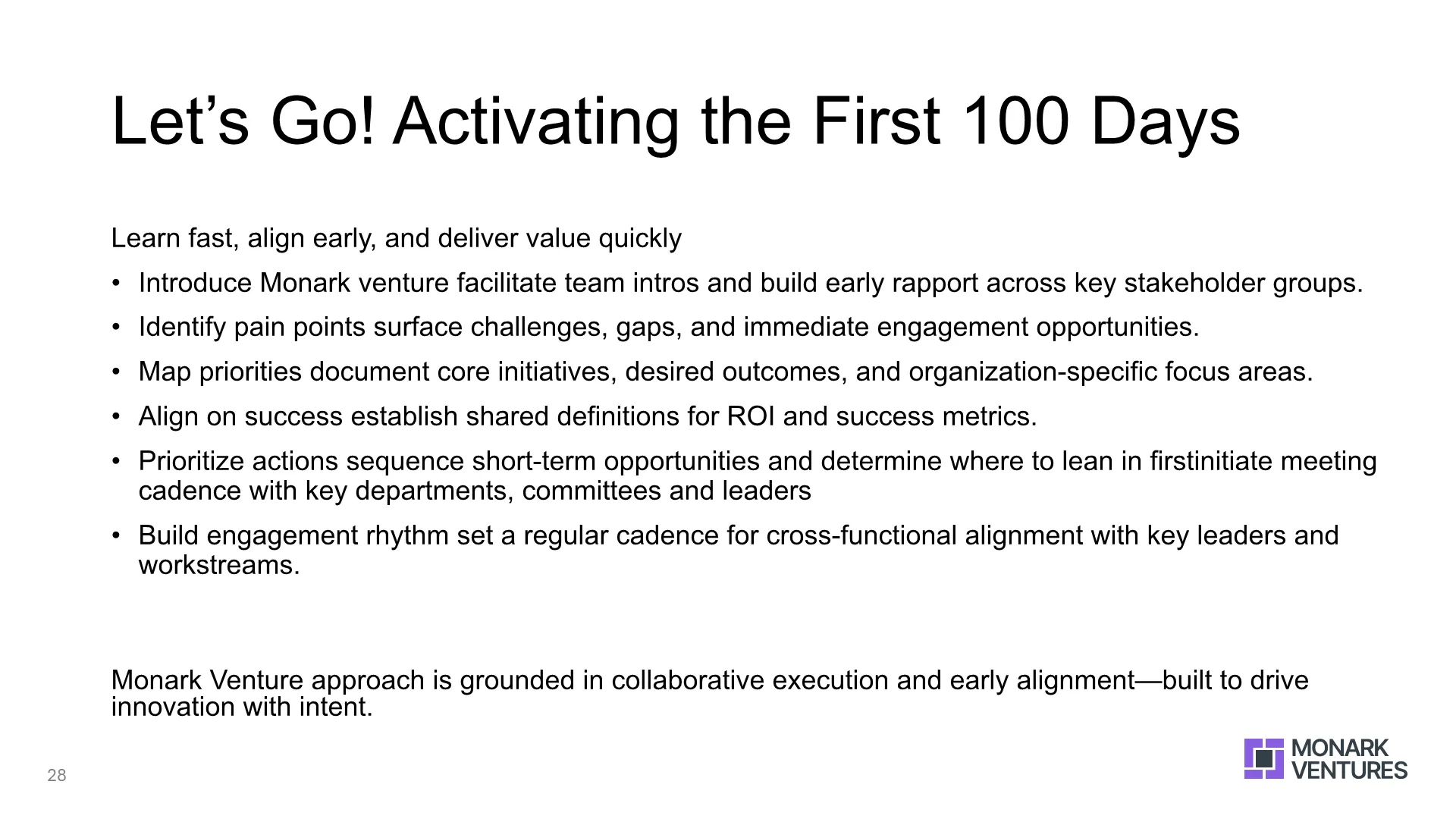 Let’s Go! Activating the First 100 Days

Learn fast, align early, and deliver value quickly

• Introduce Monark venture facilitate team intros and build early rapport across key stakeholder groups.
• Identify pain points surface challenges, gaps, and immediate engagement opportunities.
• Map priorities document core initiatives, desired outcomes, and organization-specific focus areas.
• Align on success establish shared definitions for ROI and success metrics.
• Prioritize actions sequence short-term opportunities and determine where to lean in firstinitiate meeting cadence with key departments, committees and leaders
• Build engagement rhythm set a regular cadence for cross-functional alignment with key leaders and workstreams.

Monark Venture approach is grounded in collaborative execution and early alignment—built to drive innovation with intent.

28

MONARK VENTURES